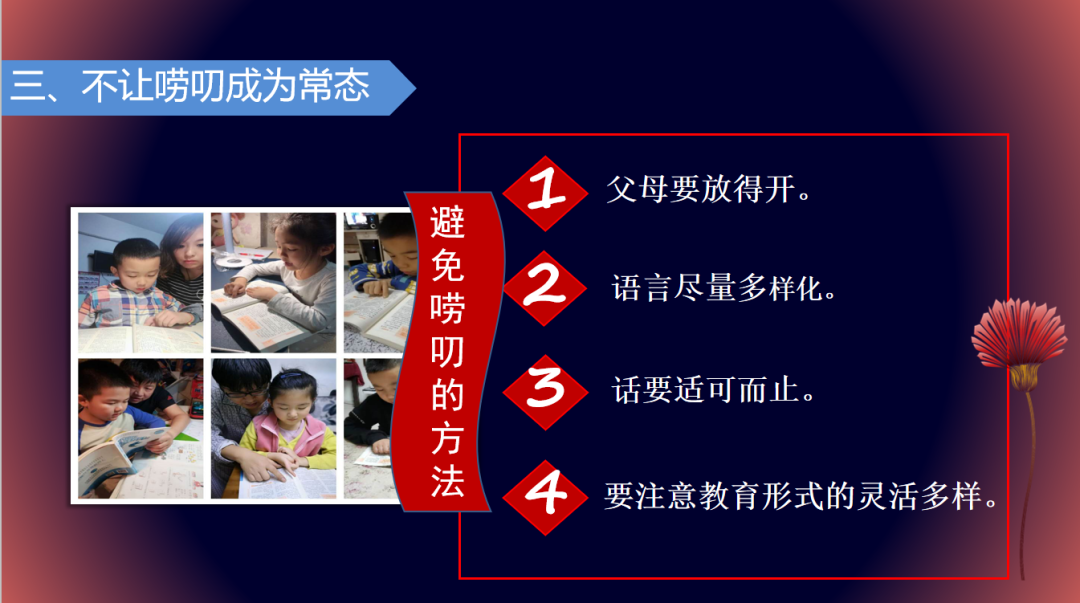 三、不让唠叨成为常态

避免唠叨的方法

1 父母要放得开。

2 语言尽量多样化。

3 话要适可而止。

4 要注意教育形式的灵活多样。